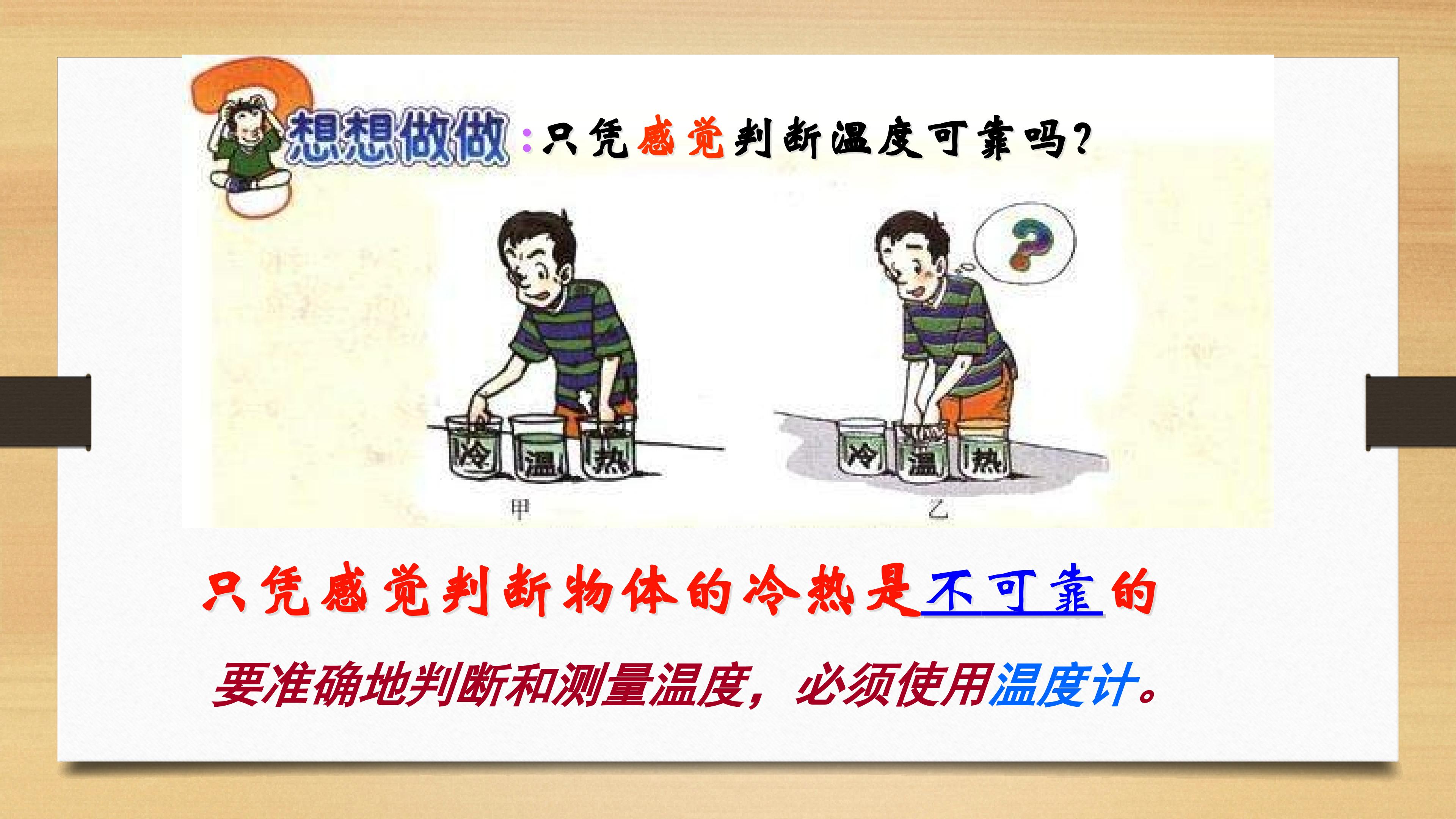 想想做做:只凭感觉判断温度可靠吗?

冷 温 热

甲

冷 温 热

乙

只凭感觉判断物体的冷热是不可靠的

要准确地判断和测量温度,必须使用温度计。